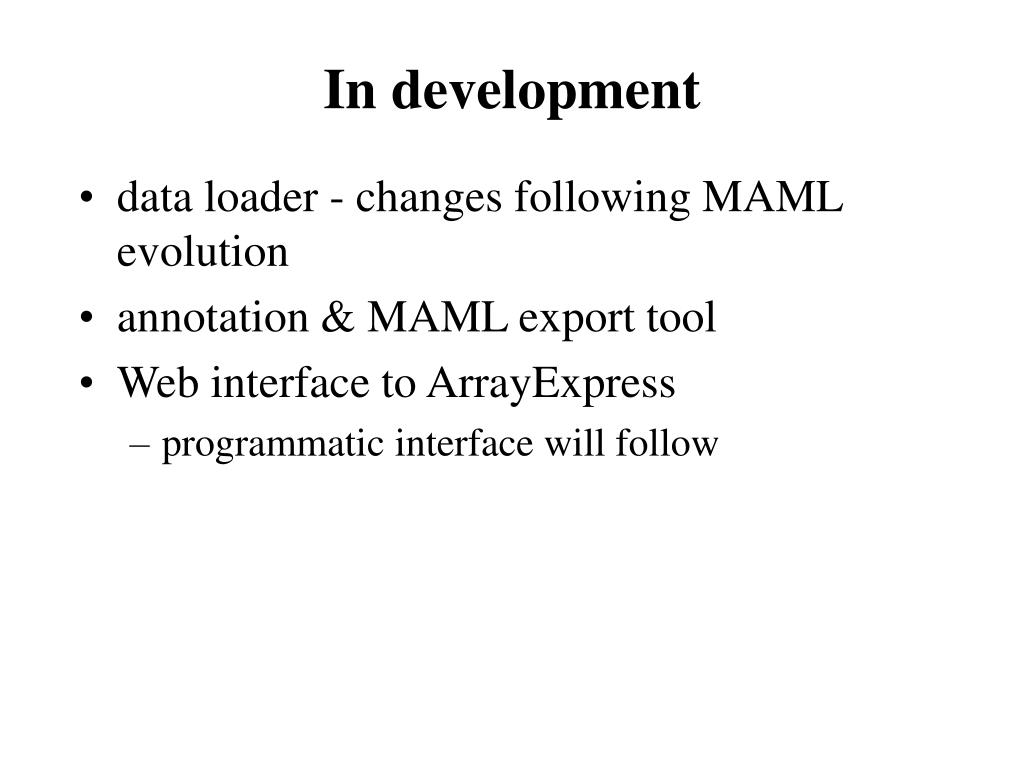 In development

• data loader - changes following MAML evolution
• annotation & MAML export tool
• Web interface to ArrayExpress
– programmatic interface will follow